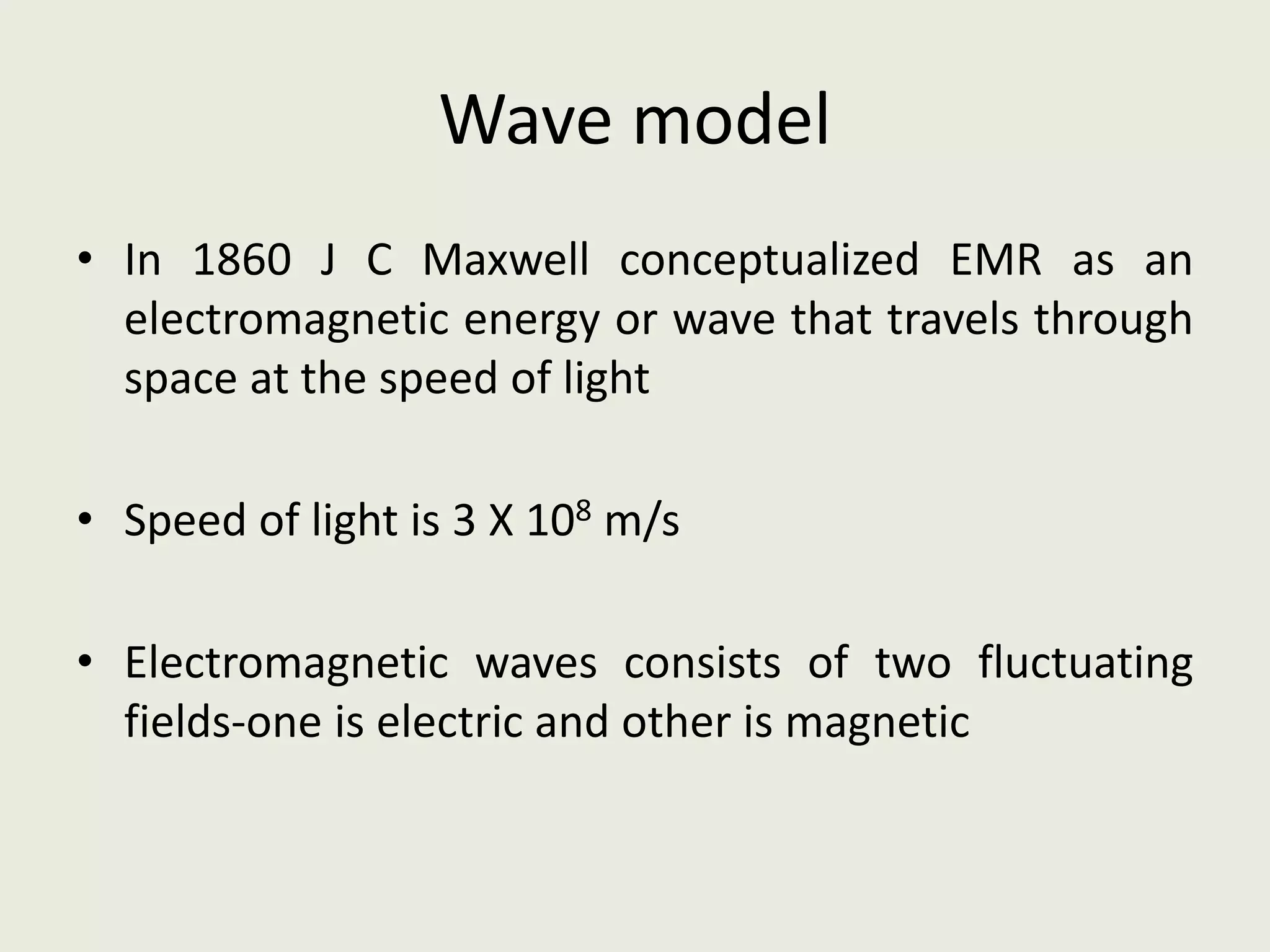 Wave model

• In 1860 J C Maxwell conceptualized EMR as an electromagnetic energy or wave that travels through space at the speed of light

• Speed of light is 3 X $10^8$ m/s

• Electromagnetic waves consists of two fluctuating fields-one is electric and other is magnetic